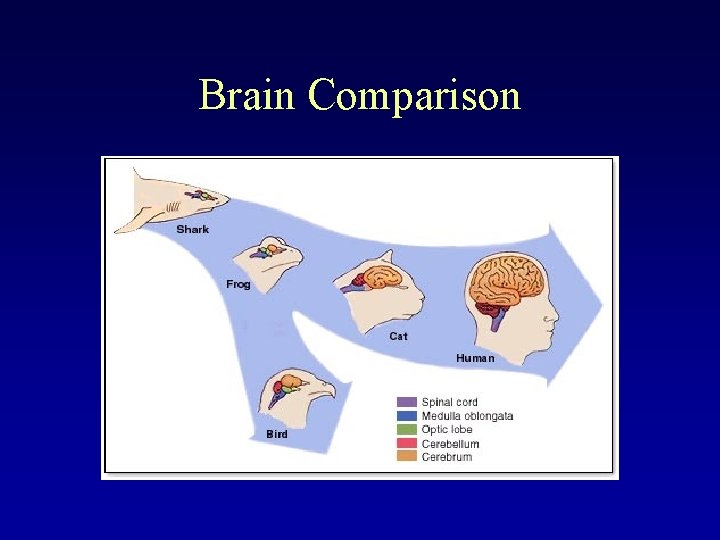 Brain Comparison

Shark

Frog

Cat

Human

Bird

Spinal cord
Medulla oblongata
Optic lobe
Cerebellum
Cerebrum